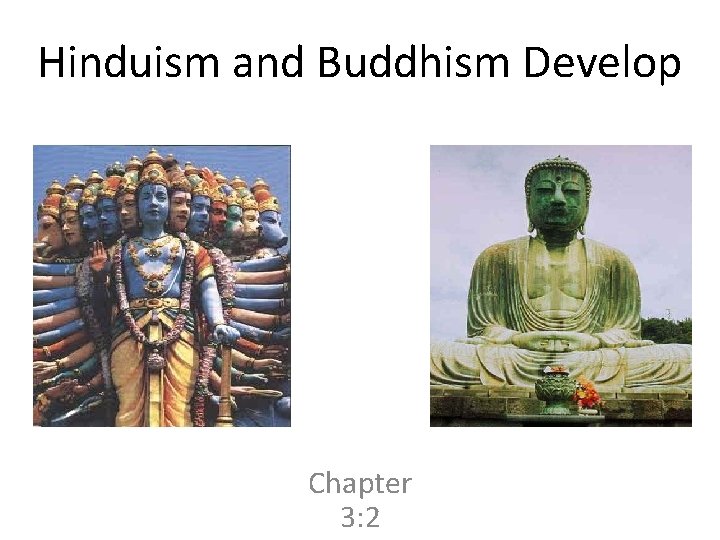 Hinduism and Buddhism Develop

Chapter 3:2